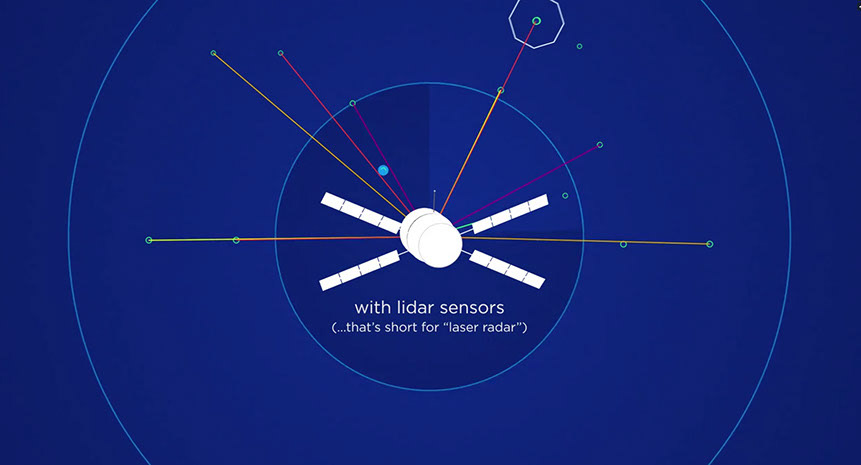 with lidar sensors
(...that's short for "laser radar")